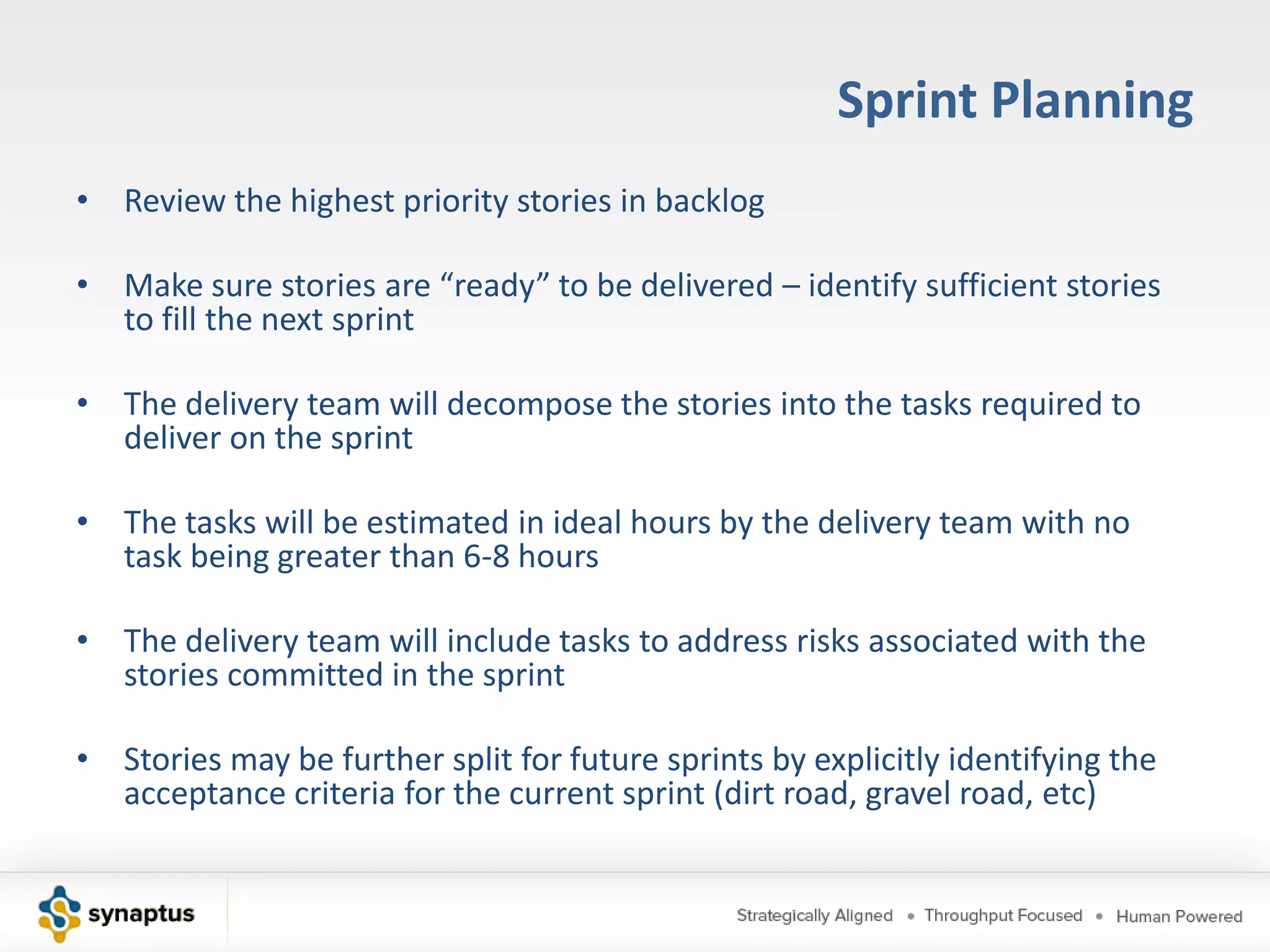 Sprint Planning

• Review the highest priority stories in backlog

• Make sure stories are “ready” to be delivered – identify sufficient stories to fill the next sprint

• The delivery team will decompose the stories into the tasks required to deliver on the sprint

• The tasks will be estimated in ideal hours by the delivery team with no task being greater than 6-8 hours

• The delivery team will include tasks to address risks associated with the stories committed in the sprint

• Stories may be further split for future sprints by explicitly identifying the acceptance criteria for the current sprint (dirt road, gravel road, etc)

synaptus

Strategically Aligned • Throughput Focused • Human Powered